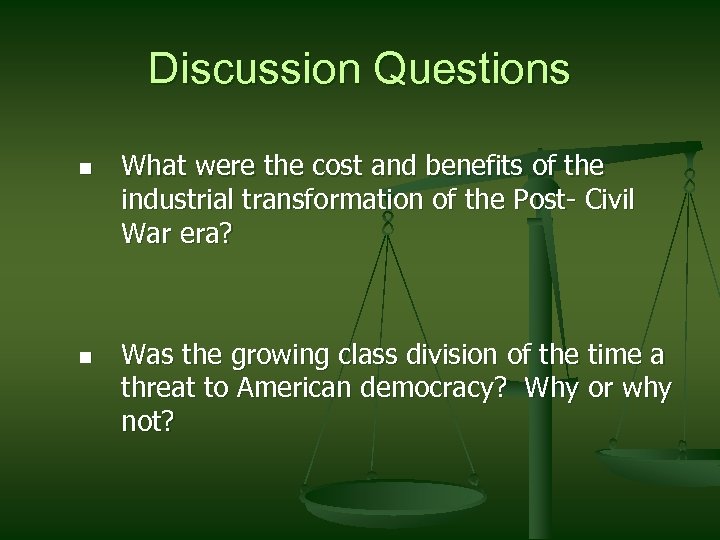 Discussion Questions

■ What were the cost and benefits of the industrial transformation of the Post- Civil War era?

■ Was the growing class division of the time a threat to American democracy? Why or why not?